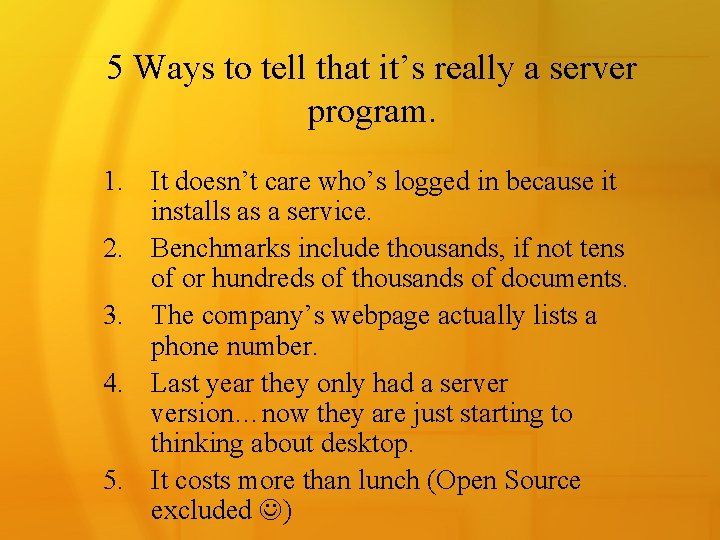 5 Ways to tell that it’s really a server program.

1. It doesn’t care who’s logged in because it installs as a service.
2. Benchmarks include thousands, if not tens of or hundreds of thousands of documents.
3. The company’s webpage actually lists a phone number.
4. Last year they only had a server version…now they are just starting to thinking about desktop.
5. It costs more than lunch (Open Source excluded ☺)